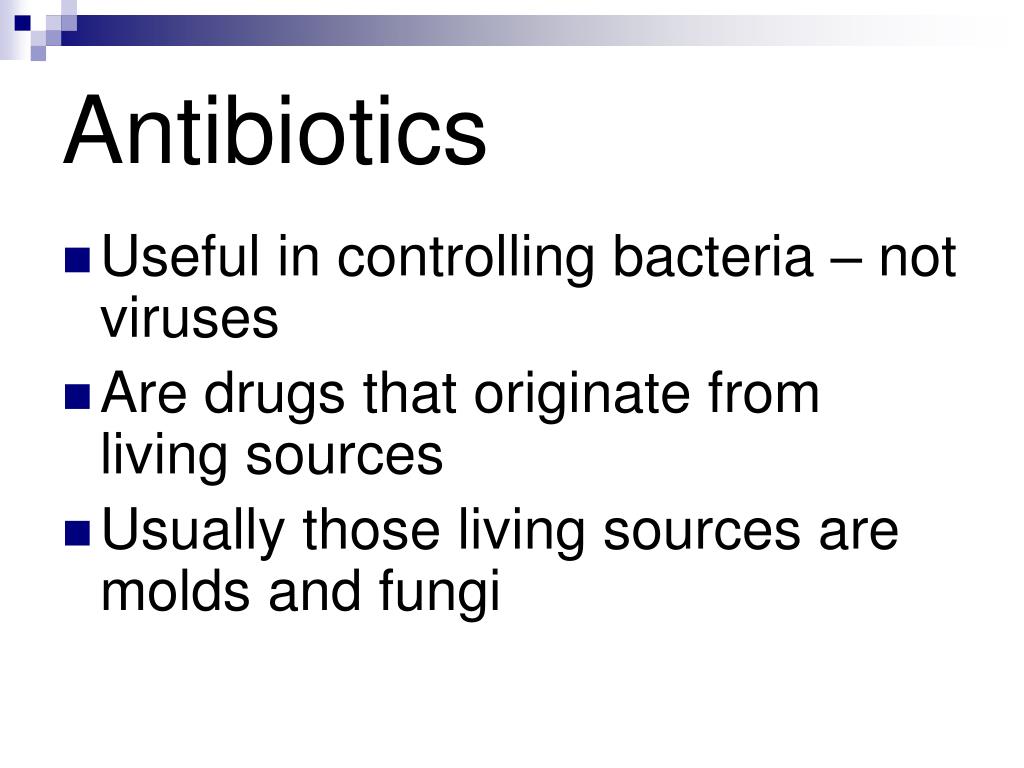 Antibiotics

- Useful in controlling bacteria – not viruses
- Are drugs that originate from living sources
- Usually those living sources are molds and fungi